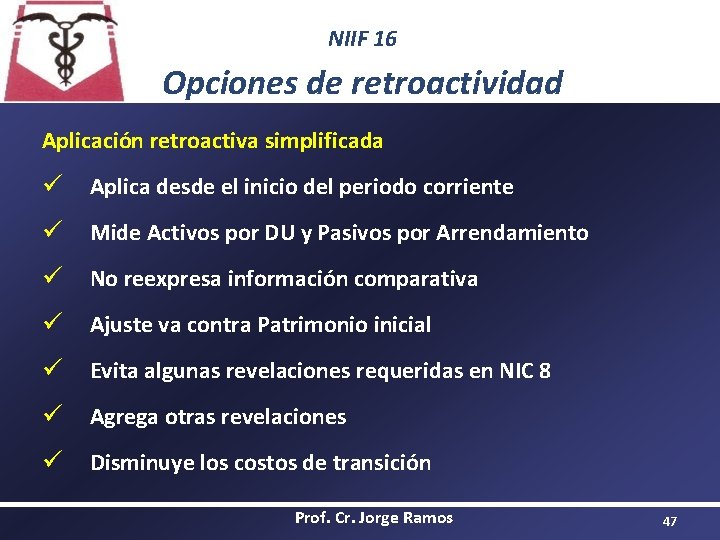 NIIF 16

Opciones de retroactividad

Aplicación retroactiva simplificada

✓ Aplica desde el inicio del periodo corriente

✓ Mide Activos por DU y Pasivos por Arrendamiento

✓ No reexpresa información comparativa

✓ Ajuste va contra Patrimonio inicial

✓ Evita algunas revelaciones requeridas en NIC 8

✓ Agrega otras revelaciones

✓ Disminuye los costos de transición

Prof. Cr. Jorge Ramos

47